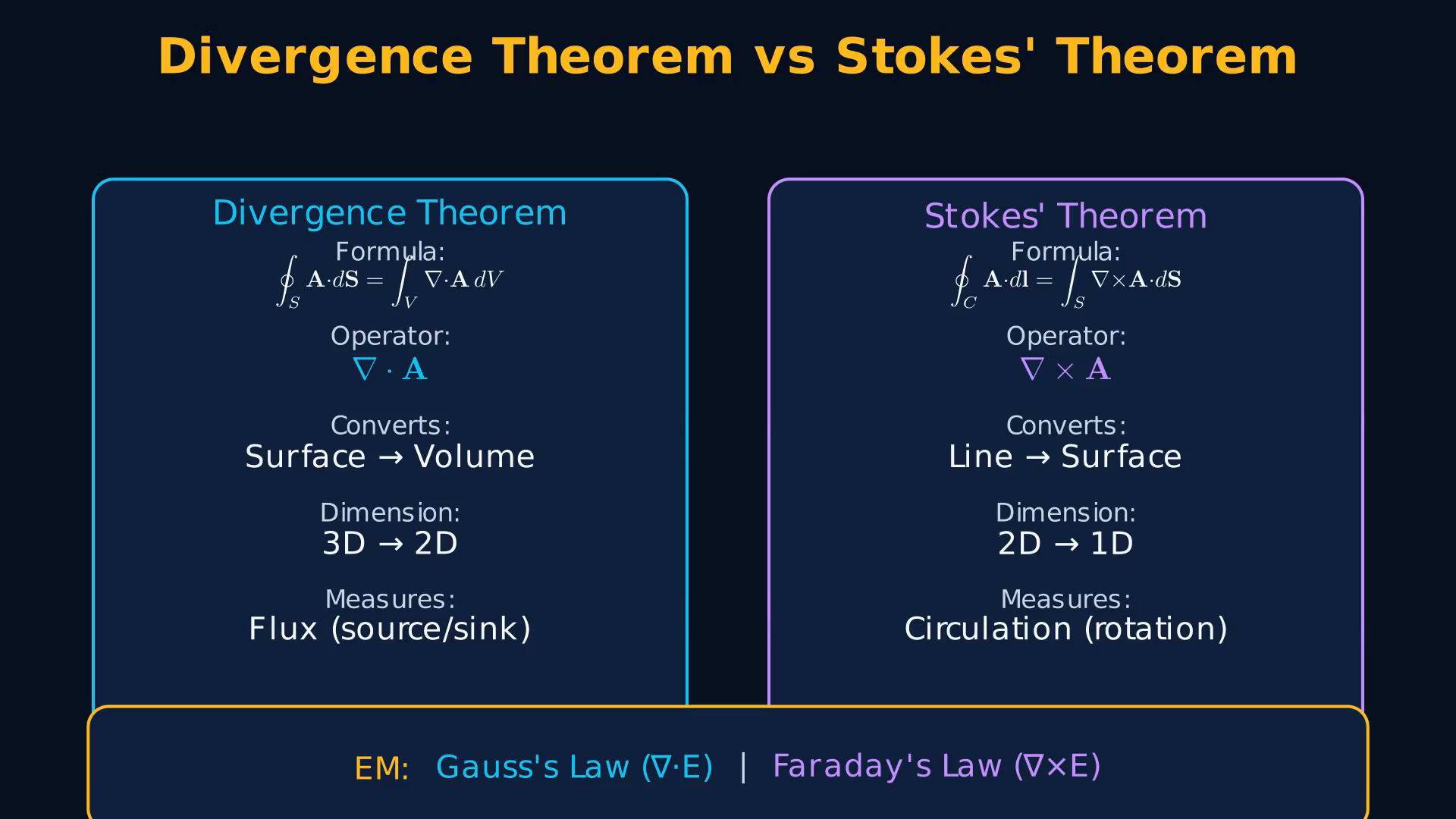 Divergence Theorem vs Stokes' Theorem

Divergence Theorem

Formula:

$\oint_S \mathbf{A} \cdot d\mathbf{S} = \int_V \nabla \cdot \mathbf{A} \, dV$

Operator:

$\nabla \cdot \mathbf{A}$

Converts:

Surface → Volume

Dimension:

3D → 2D

Measures:

Flux (source/sink)

Stokes' Theorem

Formula:

$\oint_C \mathbf{A} \cdot d\mathbf{l} = \int_S \nabla \times \mathbf{A} \cdot d\mathbf{S}$

Operator:

$\nabla \times \mathbf{A}$

Converts:

Line → Surface

Dimension:

2D → 1D

Measures:

Circulation (rotation)

EM: Gauss's Law (∇·E) | Faraday's Law (∇×E)